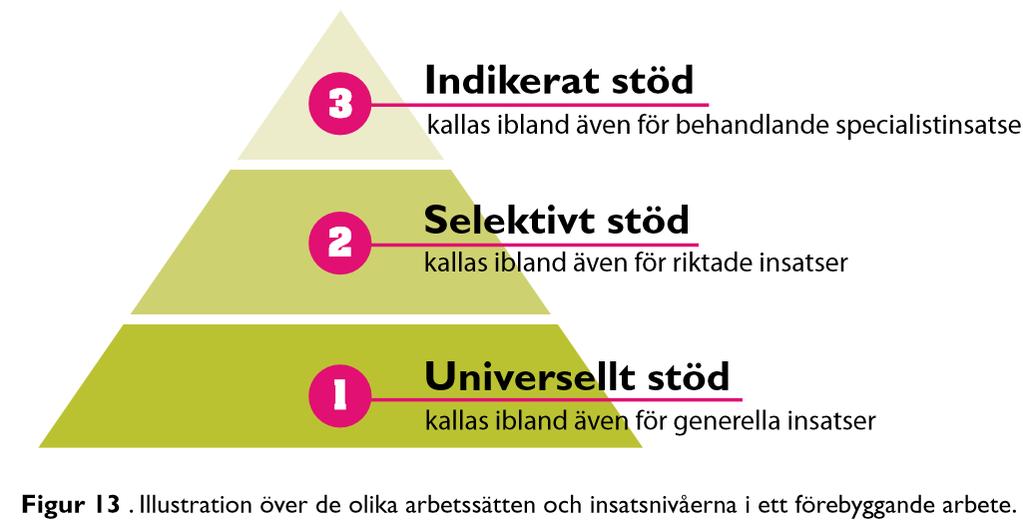 3
Indikerat stöd
kallas ibland även för behandlande specialistinsatse

2
Selektivt stöd
kallas ibland även för riktade insatser

1
Universellt stöd
kallas ibland även för generella insatser

Figur 13 . Illustration över de olika arbetssätten och insatsnivåerna i ett förebyggande arbete.